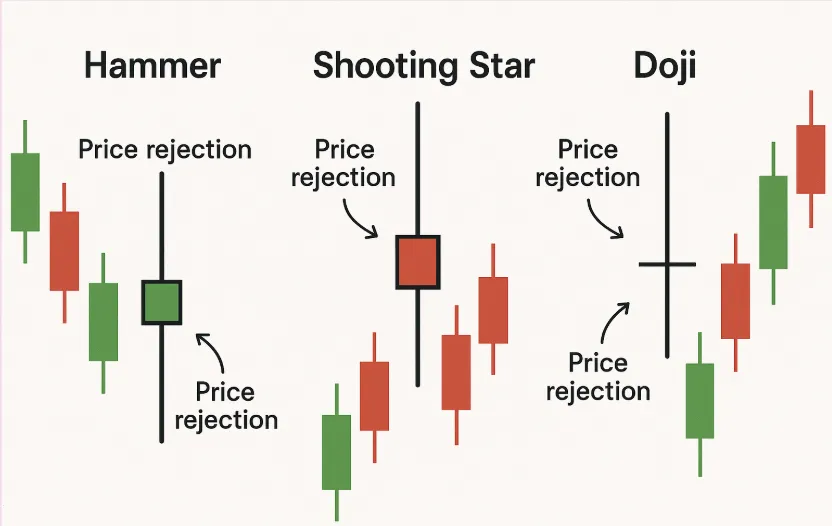 Hammer

Price rejection

Price rejection

Shooting Star

Price rejection

Doji

Price rejection

Price rejection